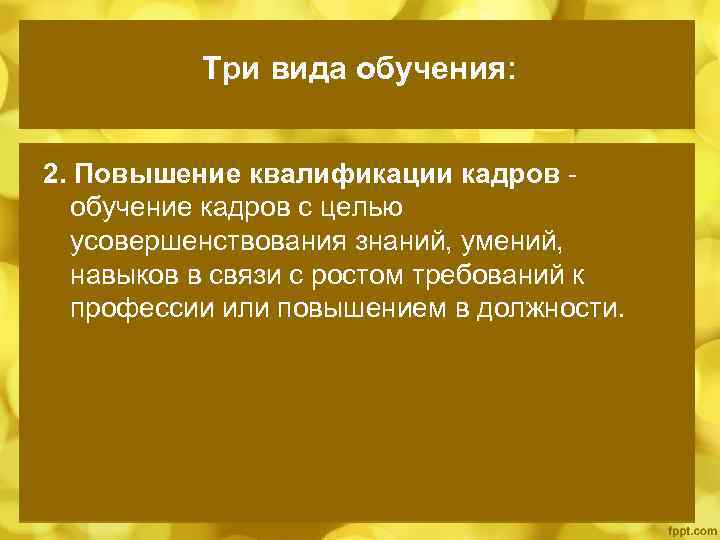 Три вида обучения:

2. Повышение квалификации кадров - обучение кадров с целью усовершенствования знаний, умений, навыков в связи с ростом требований к профессии или повышением в должности.

fppt.com